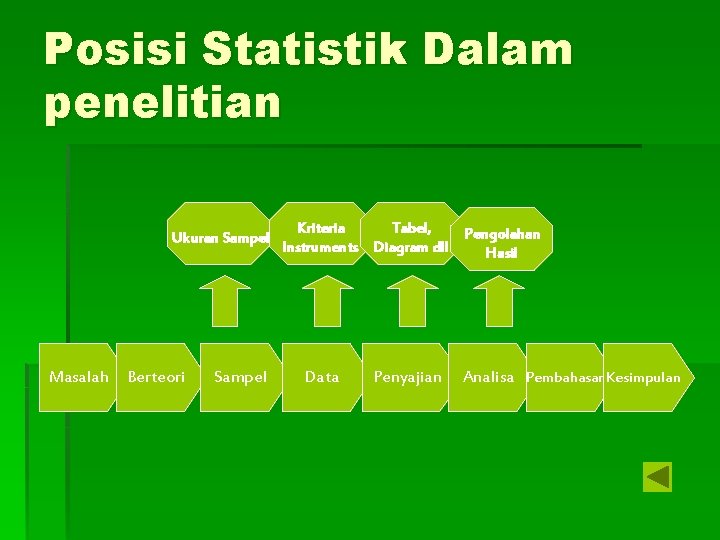 Posisi Statistik Dalam penelitian

Ukuran Sampel

Kriteria Instruments

Tabel, Diagram dll

Pengolahan Hasil

Masalah

Berteori

Sampel

Data

Penyajian

Analisa

Pembahasan

Kesimpulan